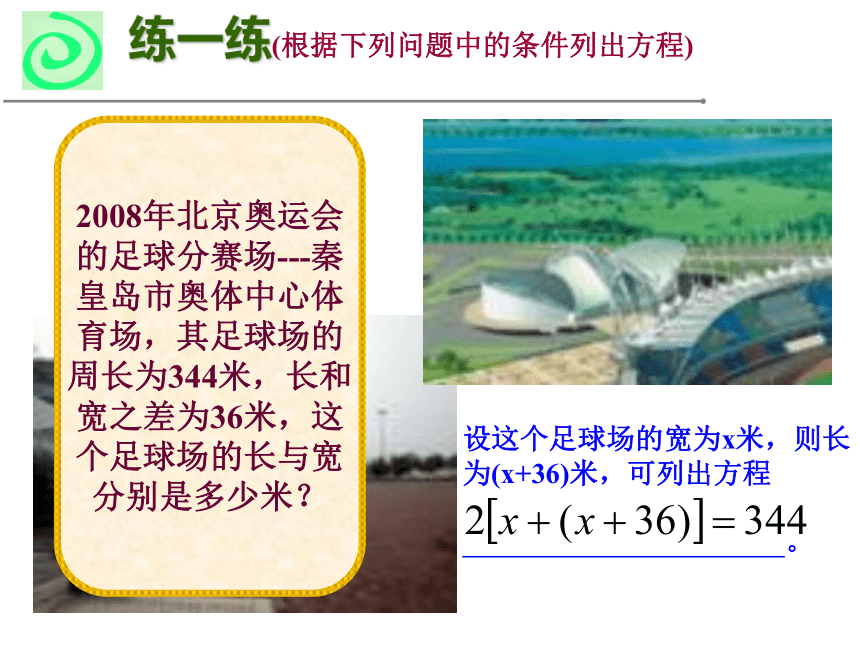 练一练(根据下列问题中的条件列出方程)

2008年北京奥运会的足球分赛场---秦皇岛市奥体中心体育场，其足球场的周长为344米，长和宽之差为36米，这个足球场的长与宽分别是多少米？

设这个足球场的宽为x米，则长为(x+36)米，可列出方程

$2[x+(x+36)]=344$。